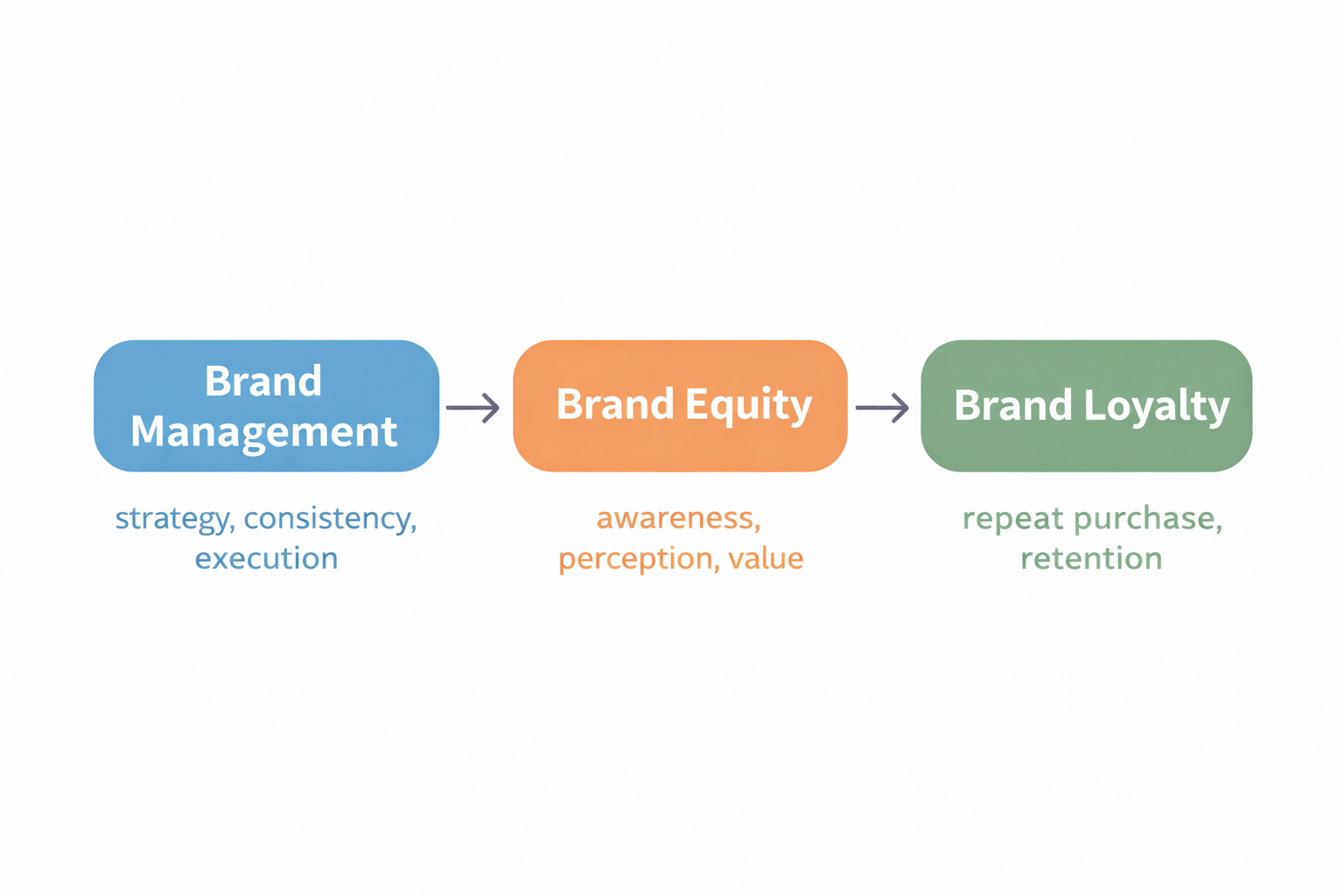 Brand Management

strategy, consistency, execution

Brand Equity

awareness, perception, value

Brand Loyalty

repeat purchase, retention